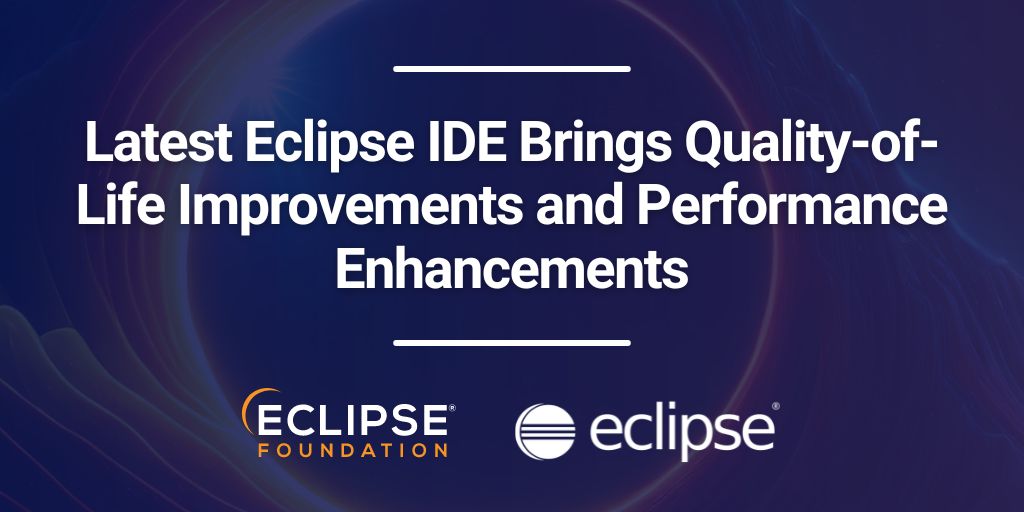 Latest Eclipse IDE Brings Quality-of-Life Improvements and Performance Enhancements

ECLIPSE® FOUNDATION

eclipse®